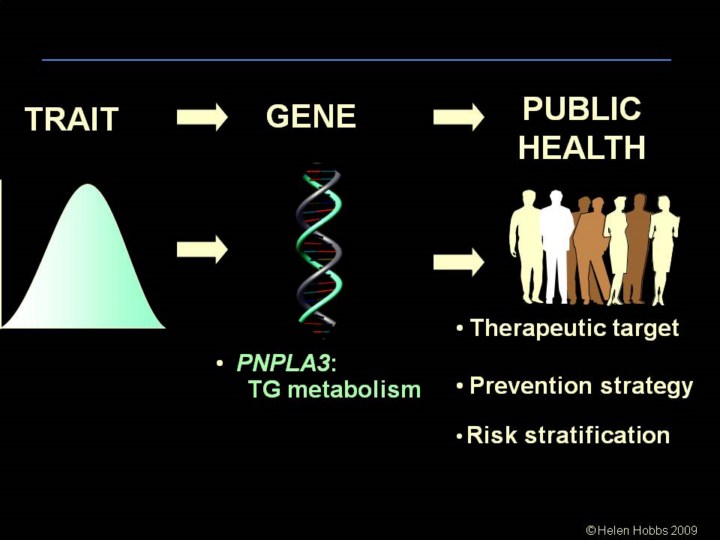 TRAIT

GENE

PUBLIC HEALTH

• PNPLA3: TG metabolism

• Therapeutic target

• Prevention strategy

• Risk stratification

©Helen Hobbs 2009